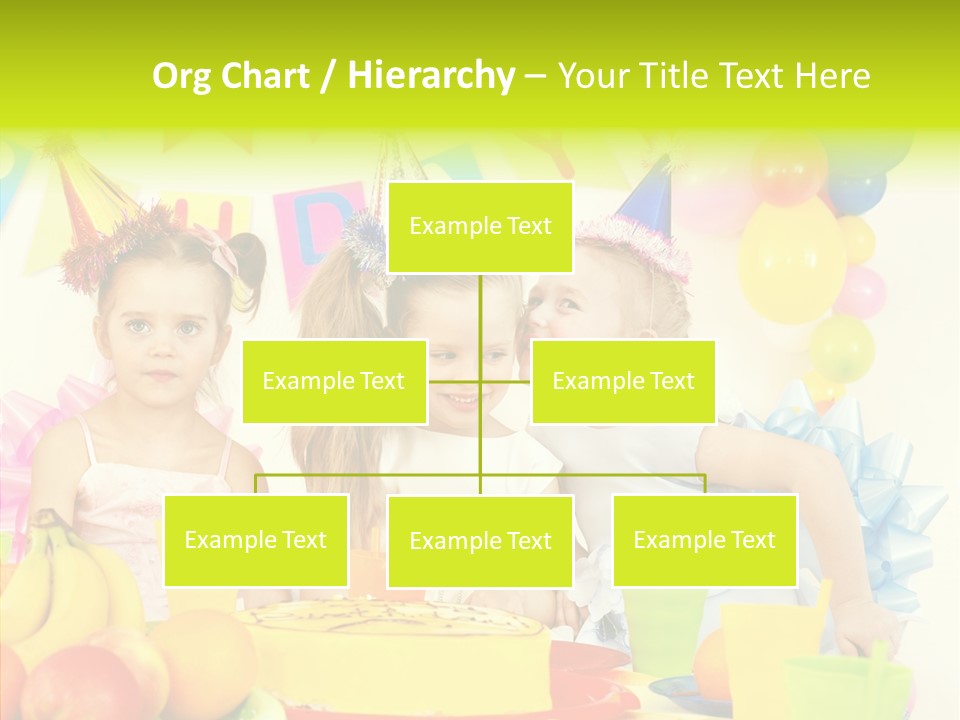 Org Chart / Hierarchy – Your Title Text Here

Example Text

Example Text

Example Text

Example Text

Example Text

Example Text